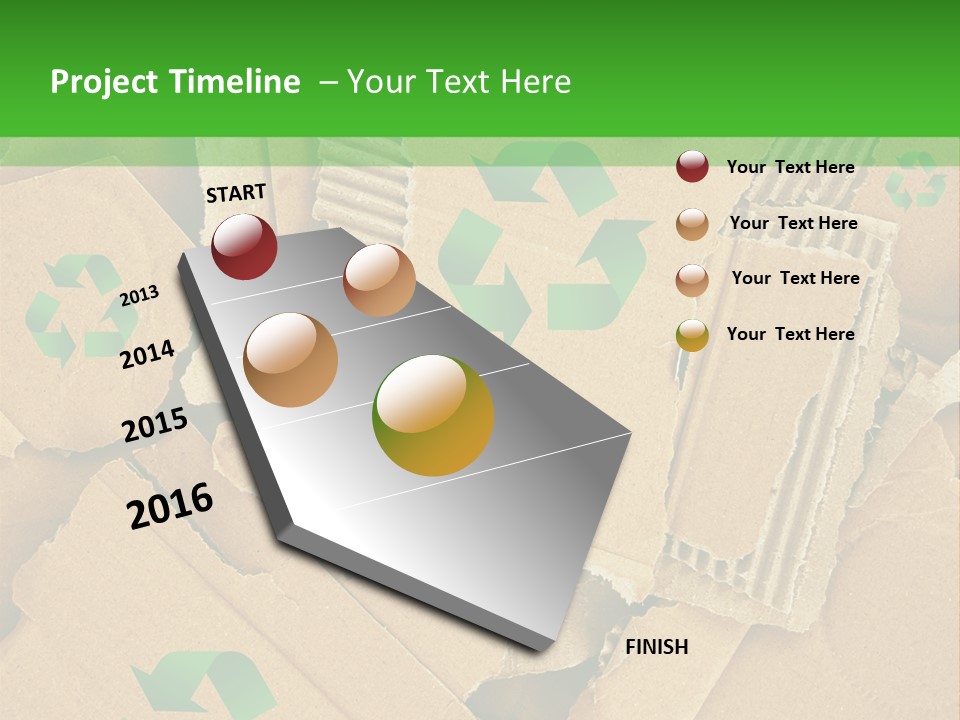 Project Timeline – Your Text Here

START

2013

2014

2015

2016

FINISH

Your Text Here

Your Text Here

Your Text Here

Your Text Here